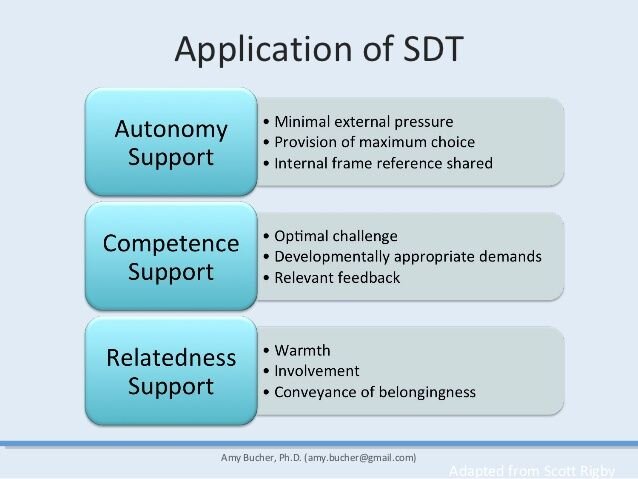 Application of SDT

Autonomy Support

• Minimal external pressure
• Provision of maximum choice
• Internal frame reference shared

Competence Support

• Optimal challenge
• Developmentally appropriate demands
• Relevant feedback

Relatedness Support

• Warmth
• Involvement
• Conveyance of belongingness

Amy Bucher, Ph.D. (amy.bucher@gmail.com)

Adapted from Scott Rigby